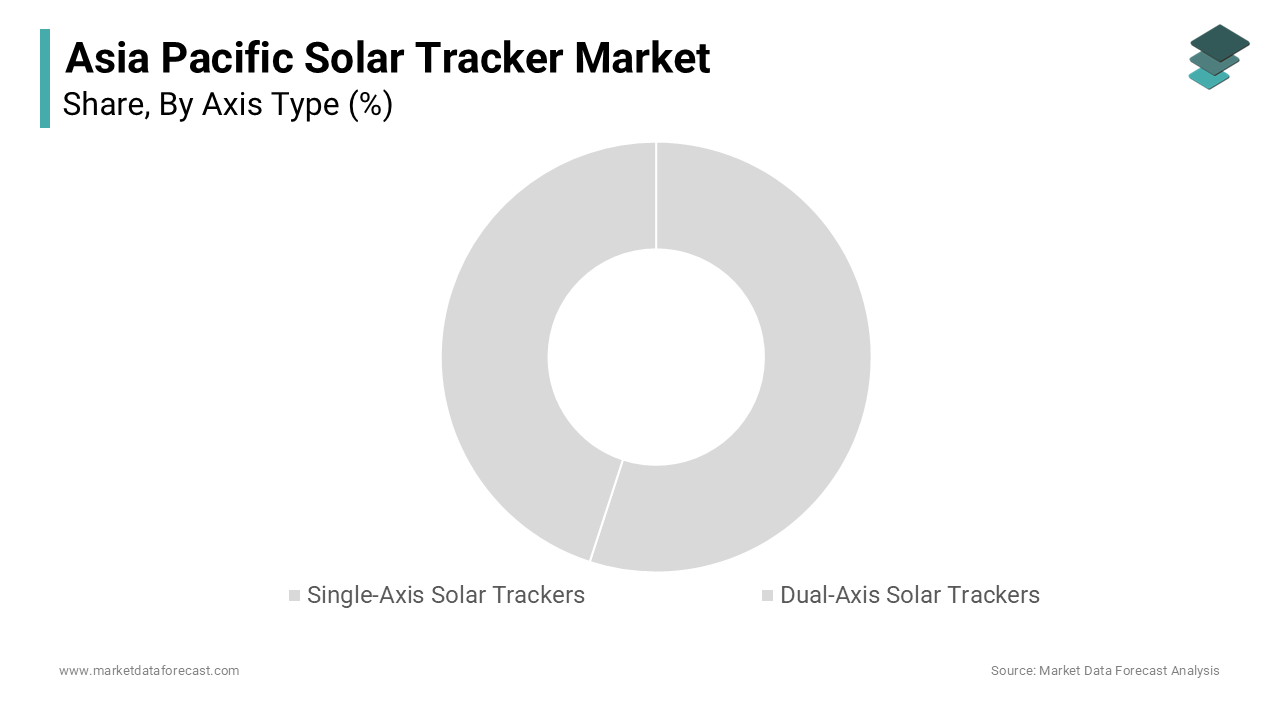 Asia Pacific Solar Tracker Market
Share, By Axis Type (%)

Single-Axis Solar Trackers
Dual-Axis Solar Trackers

www.marketdataforecast.com
Source: Market Data Forecast Analysis